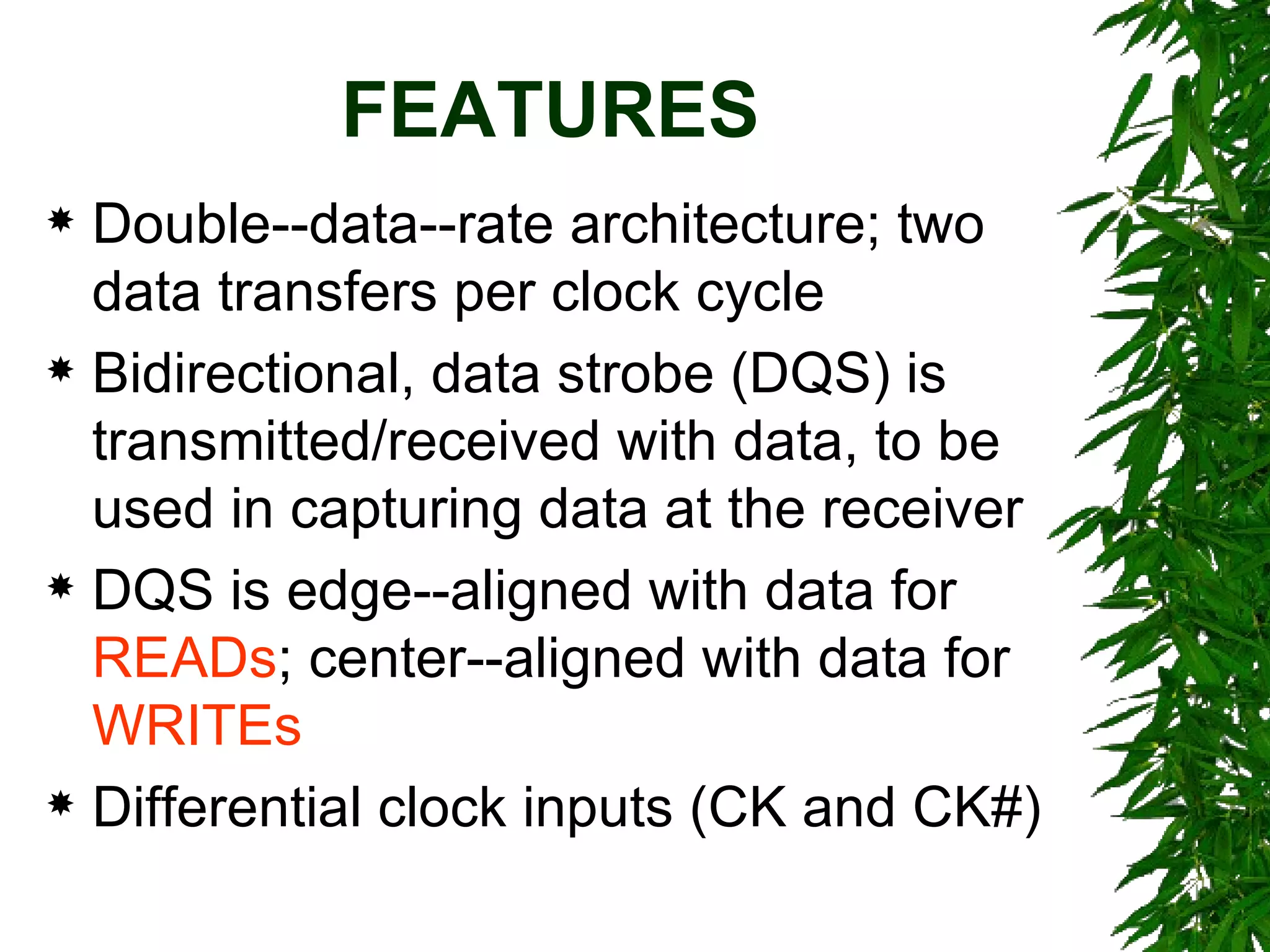 FEATURES

✷ Double--data--rate architecture; two data transfers per clock cycle

✷ Bidirectional, data strobe (DQS) is transmitted/received with data, to be used in capturing data at the receiver

✷ DQS is edge--aligned with data for READs; center--aligned with data for WRITEs

✷ Differential clock inputs (CK and CK#)